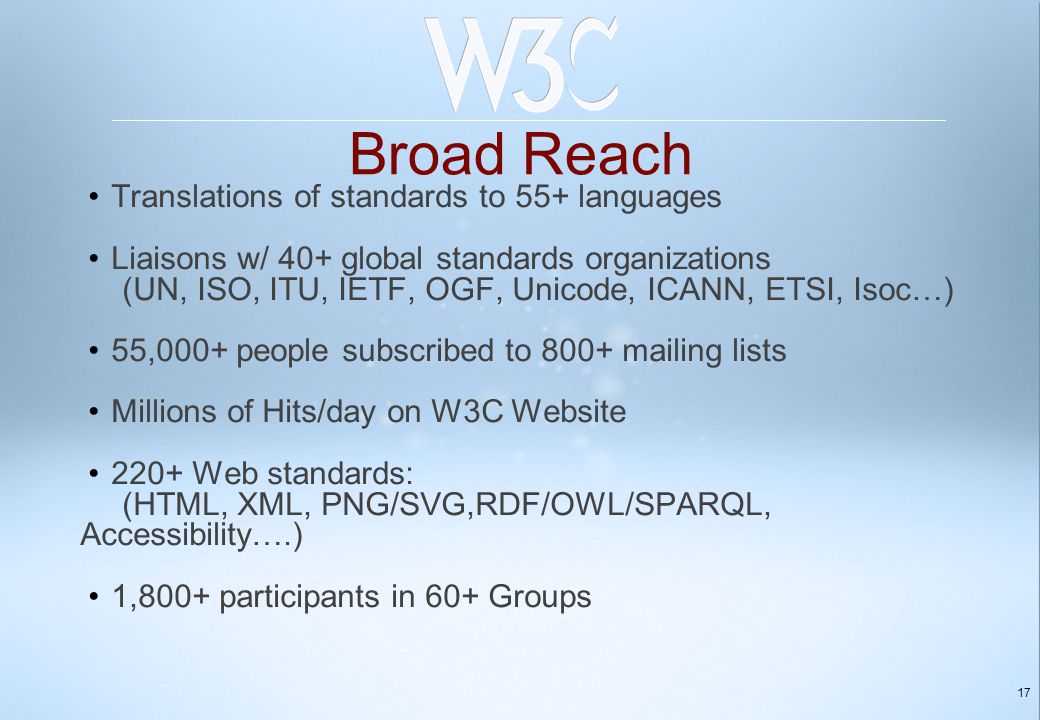 W3C

Broad Reach

• Translations of standards to 55+ languages

• Liaisons w/ 40+ global standards organizations (UN, ISO, ITU, IETF, OGF, Unicode, ICANN, ETSI, Isoc…)

• 55,000+ people subscribed to 800+ mailing lists

• Millions of Hits/day on W3C Website

• 220+ Web standards: (HTML, XML, PNG/SVG,RDF/OWL/SPARQL, Accessibility….)

• 1,800+ participants in 60+ Groups

17